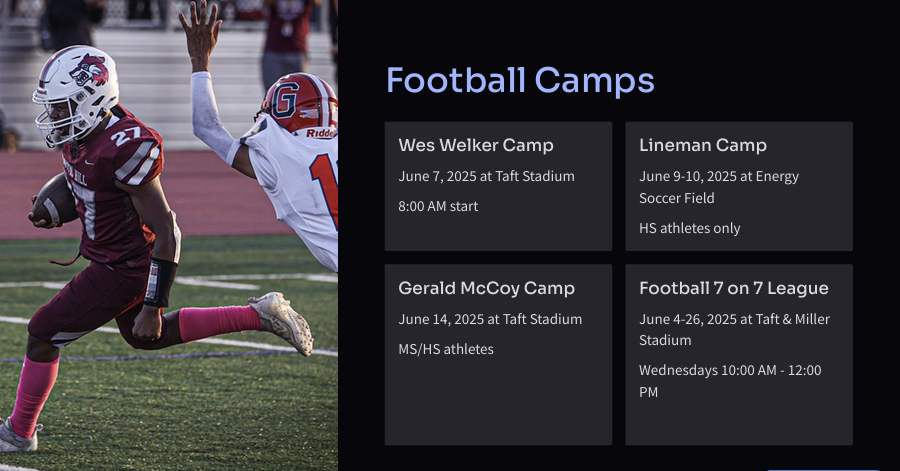 27

G
Riddell

Football Camps

Wes Welker Camp

June 7, 2025 at Taft Stadium

8:00 AM start

Lineman Camp

June 9-10, 2025 at Energy Soccer Field

HS athletes only

Gerald McCoy Camp

June 14, 2025 at Taft Stadium

MS/HS athletes

Football 7 on 7 League

June 4-26, 2025 at Taft & Miller Stadium

Wednesdays 10:00 AM - 12:00 PM